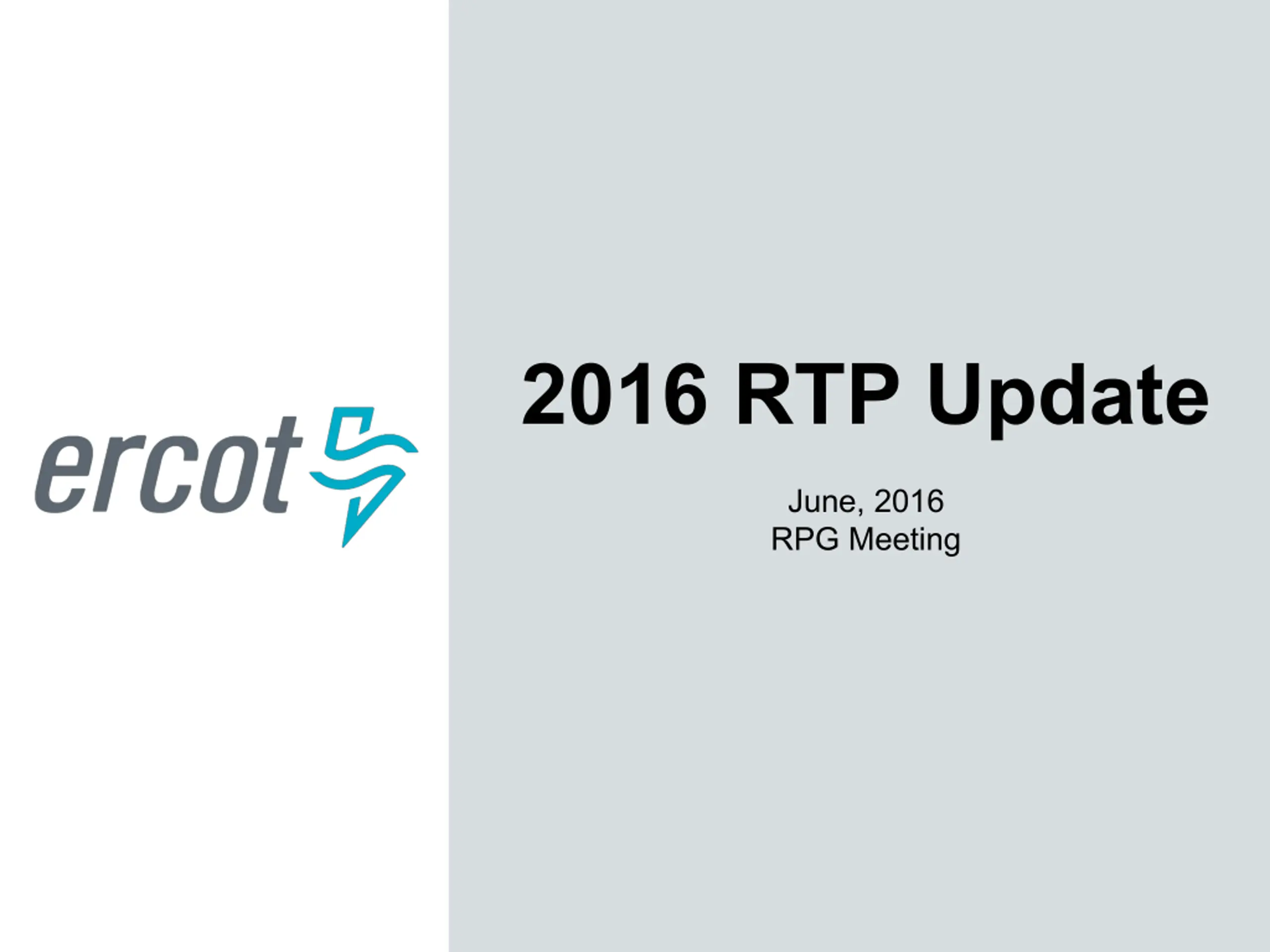 ercot

2016 RTP Update

June, 2016
RPG Meeting